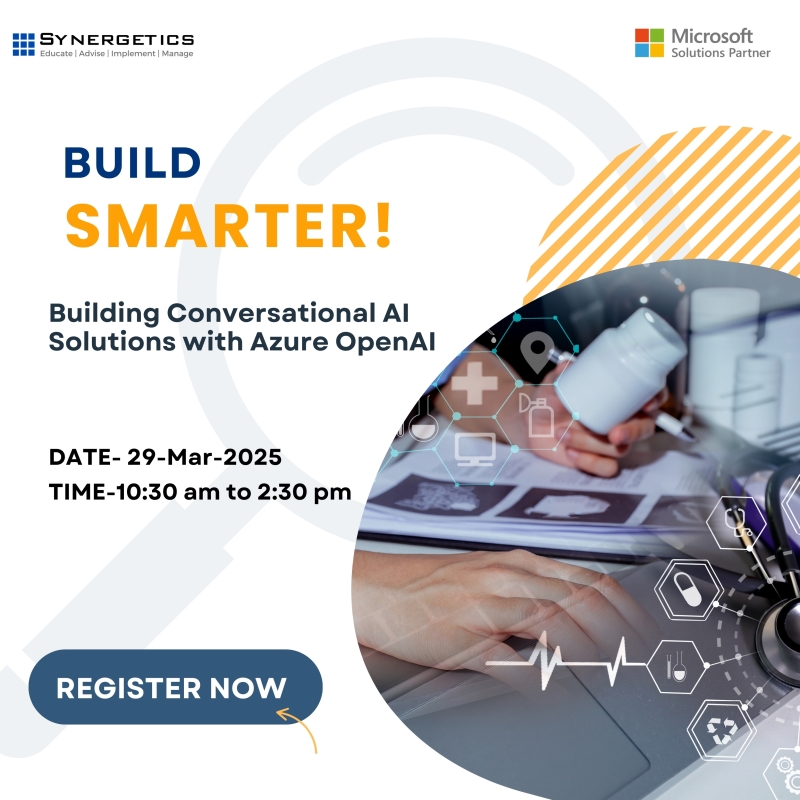 SYNERGETICS
Educate | Advise | Implement | Manage

Microsoft
Solutions Partner

BUILD
SMARTER!

Building Conversational AI Solutions with Azure OpenAI

DATE- 29-Mar-2025
TIME-10:30 am to 2:30 pm

REGISTER NOW